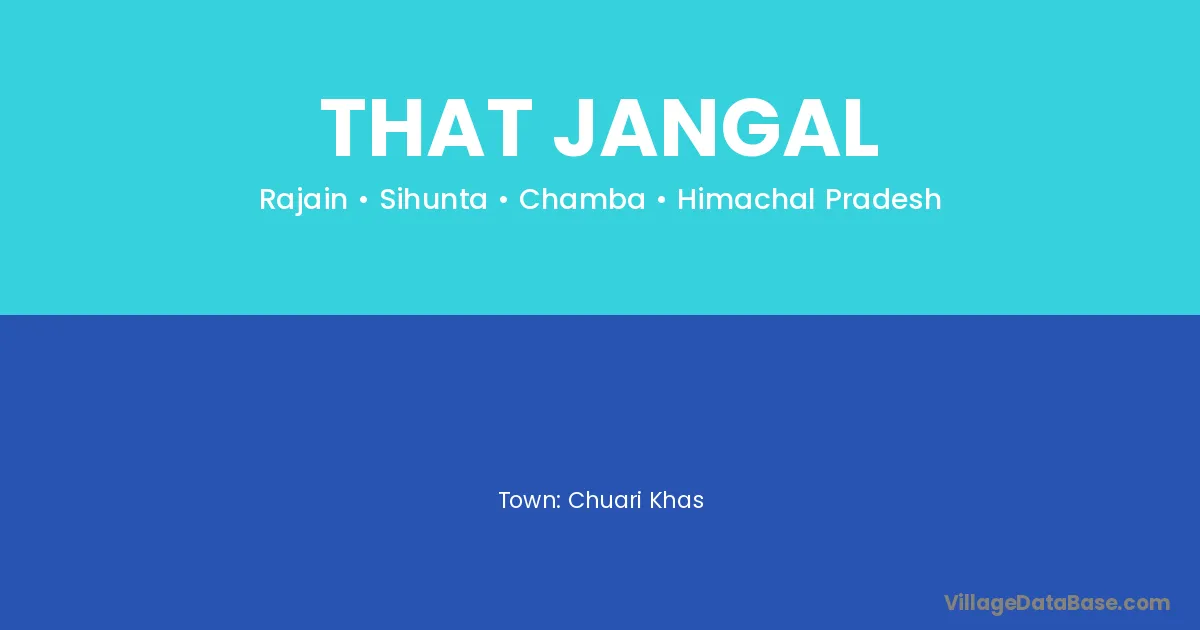 THAT JANGAL

Rajain • Sihunta • Chamba • Himachal Pradesh

Town: Chuari Khas

VillageDataBase.com